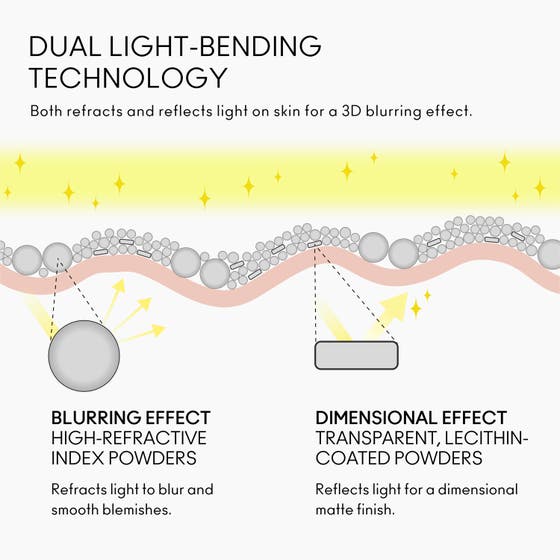 DUAL LIGHT-BENDING TECHNOLOGY

Both refracts and reflects light on skin for a 3D blurring effect.

BLURRING EFFECT
HIGH-REFRACTIVE INDEX POWDERS

Refracts light to blur and smooth blemishes.

DIMENSIONAL EFFECT
TRANSPARENT, LECITHIN-COATED POWDERS

Reflects light for a dimensional matte finish.